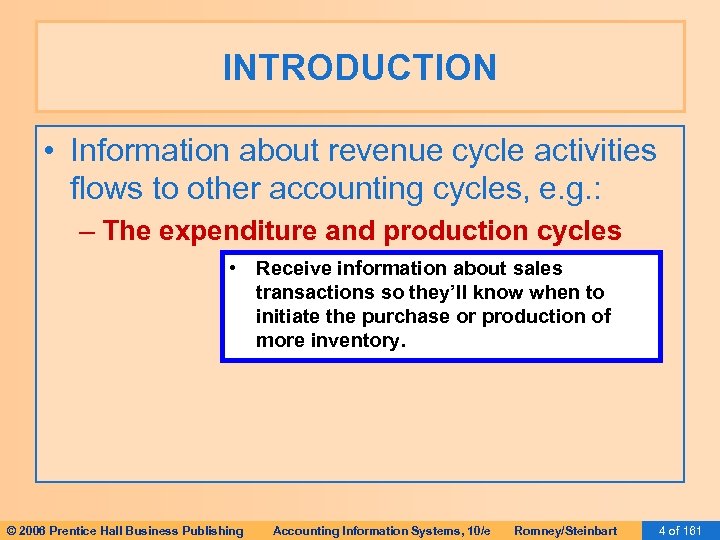 INTRODUCTION

• Information about revenue cycle activities flows to other accounting cycles, e.g.:

– The expenditure and production cycles

• Receive information about sales transactions so they'll know when to initiate the purchase or production of more inventory.

© 2006 Prentice Hall Business Publishing Accounting Information Systems, 10/e Romney/Steinbart 4 of 161